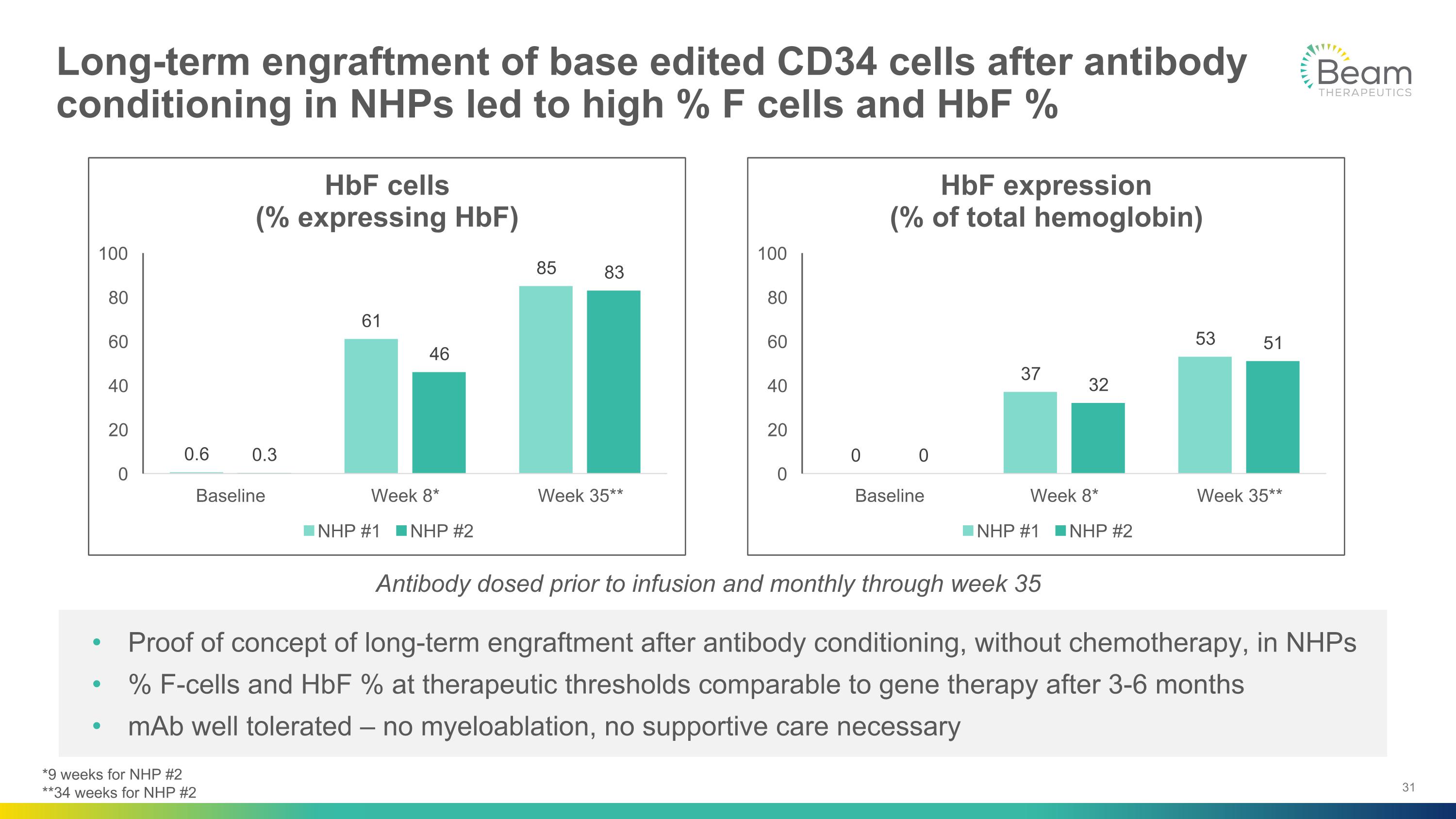 Long-term engraftment of base edited CD34 cells after antibody conditioning in NHPs led to high % F cells and HbF %

Beam THERAPEUTICS

HbF cells
(% expressing HbF)

100
80
60
40
20
0

0.6 0.3
61 46
85 83

Baseline Week 8* Week 35**

NHP #1 NHP #2

HbF expression
(% of total hemoglobin)

100
80
60
40
20
0

0 0
37 32
53 51

Baseline Week 8* Week 35**

NHP #1 NHP #2

Antibody dosed prior to infusion and monthly through week 35

• Proof of concept of long-term engraftment after antibody conditioning, without chemotherapy, in NHPs
• % F-cells and HbF % at therapeutic thresholds comparable to gene therapy after 3-6 months
• mAb well tolerated – no myeloablation, no supportive care necessary

*9 weeks for NHP #2
**34 weeks for NHP #2

31